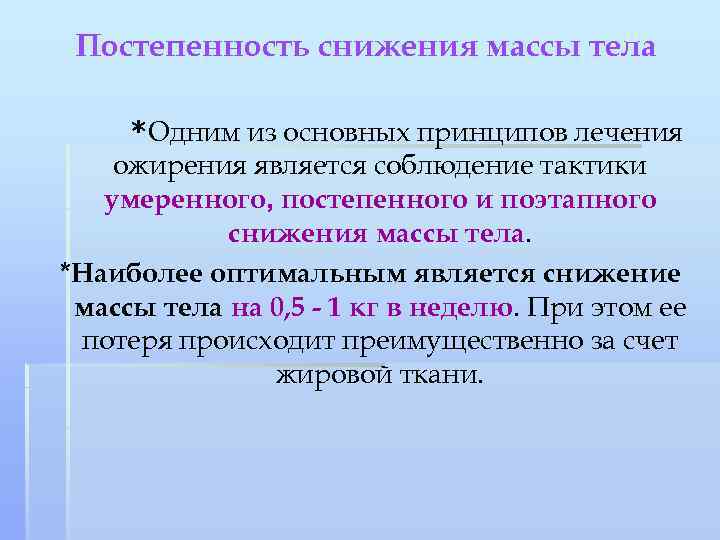 Постепенность снижения массы тела

*Одним из основных принципов лечения ожирения является соблюдение тактики умеренного, постепенного и поэтапного снижения массы тела.

*Наиболее оптимальным является снижение массы тела на 0,5 - 1 кг в неделю. При этом ее потеря происходит преимущественно за счет жировой ткани.